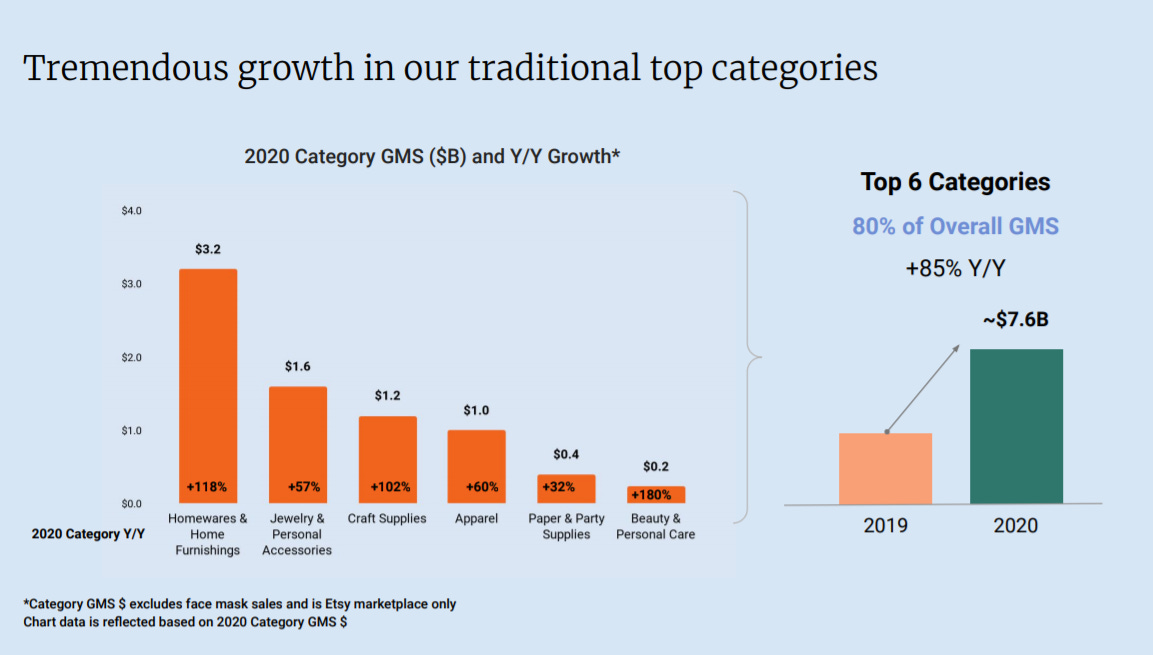 Tremendous growth in our traditional top categories

2020 Category GMS ($B) and Y/Y Growth*

$4.0
$3.0
$2.0
$1.0
$0.0

$3.2
$1.6
$1.2
$1.0
$0.4
$0.2

+118%
+57%
+102%
+60%
+32%
+180%

2020 Category Y/Y

Homewares & Home Furnishings
Jewelry & Personal Accessories
Craft Supplies
Apparel
Paper & Party Supplies
Beauty & Personal Care

Top 6 Categories

80% of Overall GMS

+85% Y/Y

~$7.6B

2019
2020

*Category GMS $ excludes face mask sales and is Etsy marketplace only
Chart data is reflected based on 2020 Category GMS $